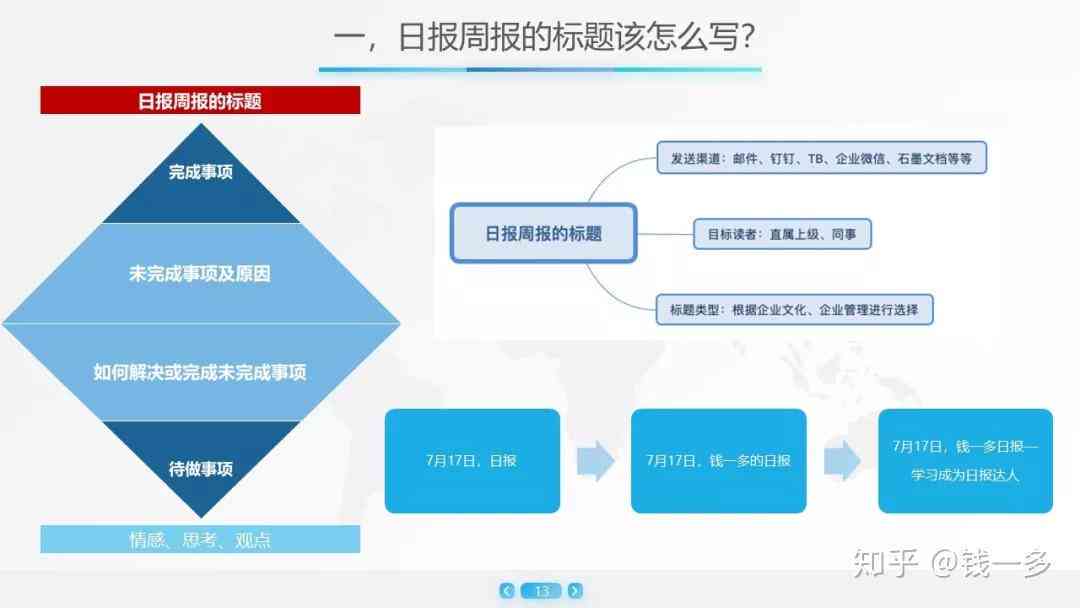 一，日报周报的标题该怎么写？

日报周报的标题

完成事项

未完成事项及原因

如何解决或完成未完成事项

待做事项

情感、思考、观点

日报周报的标题

发送渠道：邮件、钉钉、TB、企业微信、石墨文档等等

目标读者：直属上级、同事

标题类型：根据企业文化、企业管理进行选择

7月17日，日报

7月17日，钱一多的日报

7月17日，钱一多日报—学习成为日报达人

知乎 @钱一多

13